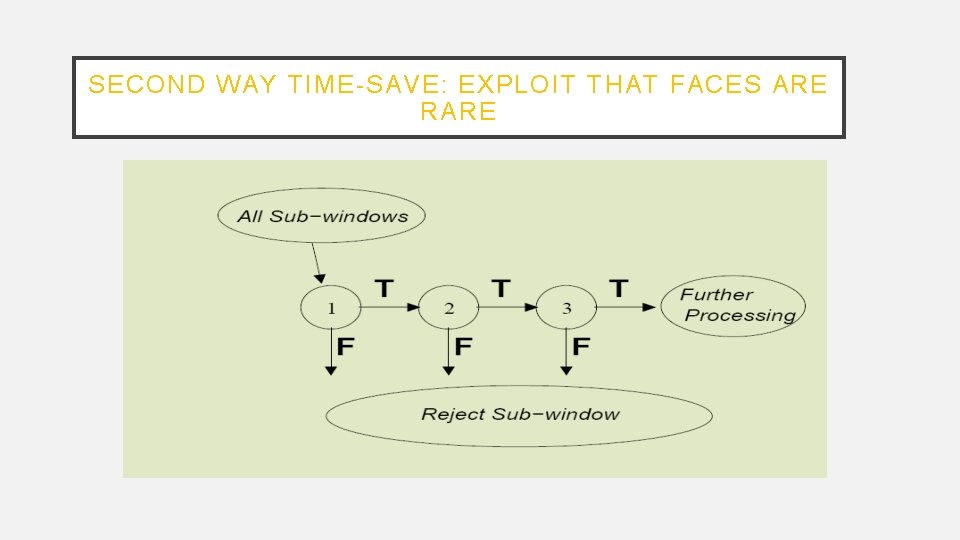 SECOND WAY TIME-SAVE: EXPLOIT THAT FACES ARE RARE

All Sub-windows

1
T
2
T
3
T
Further Processing

F
F
F

Reject Sub-window